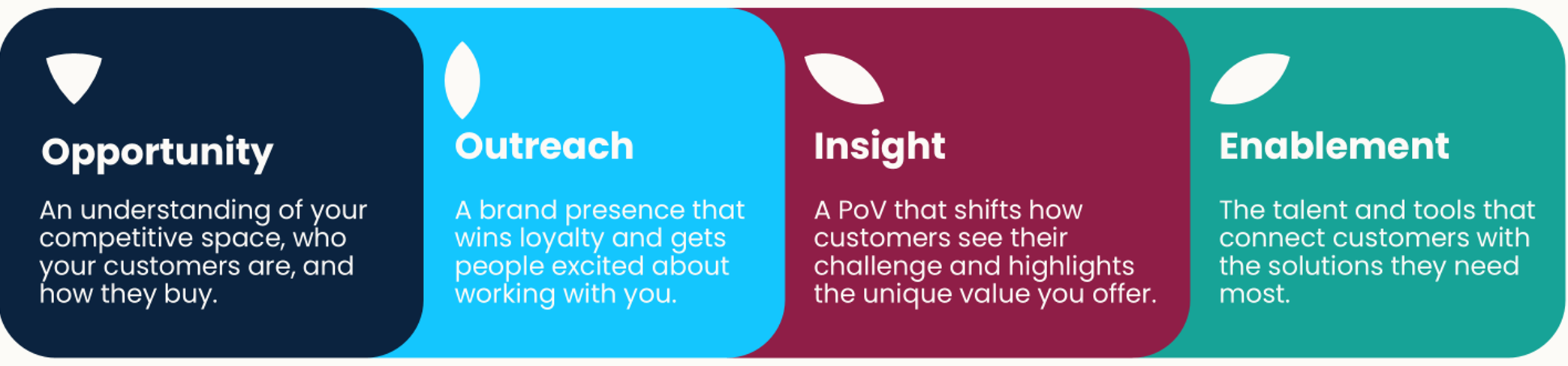 Opportunity

An understanding of your competitive space, who your customers are, and how they buy.

Outreach

A brand presence that wins loyalty and gets people excited about working with you.

Insight

A PoV that shifts how customers see their challenge and highlights the unique value you offer.

Enablement

The talent and tools that connect customers with the solutions they need most.